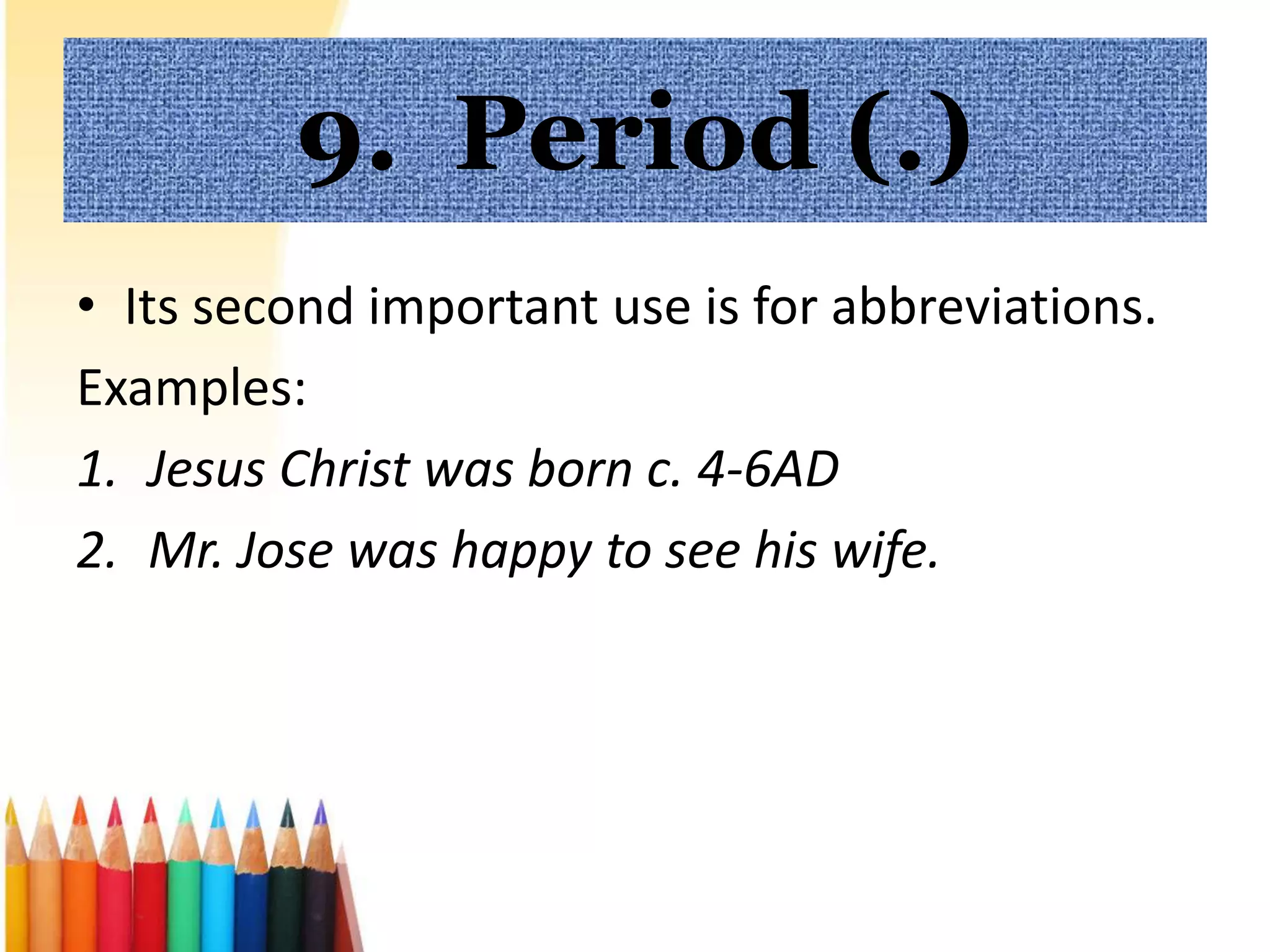 9. Period (.)

• Its second important use is for abbreviations.

Examples:

1. Jesus Christ was born c. 4-6AD

2. Mr. Jose was happy to see his wife.